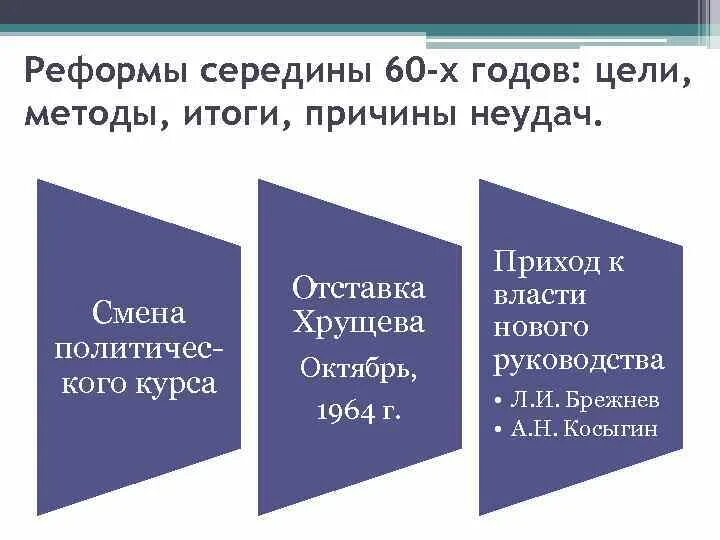 Реформы середины 60-х годов: цели, методы, итоги, причины неудач.

Смена политического курса

Отставка Хрущева

Октябрь, 1964 г.

Приход к власти нового руководства

• Л.И. Брежнев
• А.Н. Косыгин